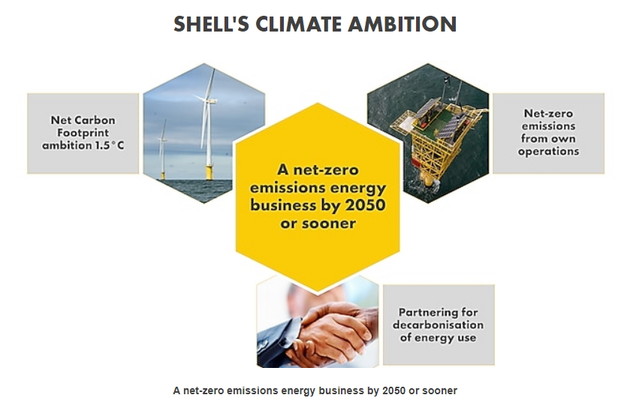 SHELL'S CLIMATE AMBITION

Net Carbon Footprint ambition 1.5°C

A net-zero emissions energy business by 2050 or sooner

Net-zero emissions from own operations

Partnering for decarbonisation of energy use

A net-zero emissions energy business by 2050 or sooner